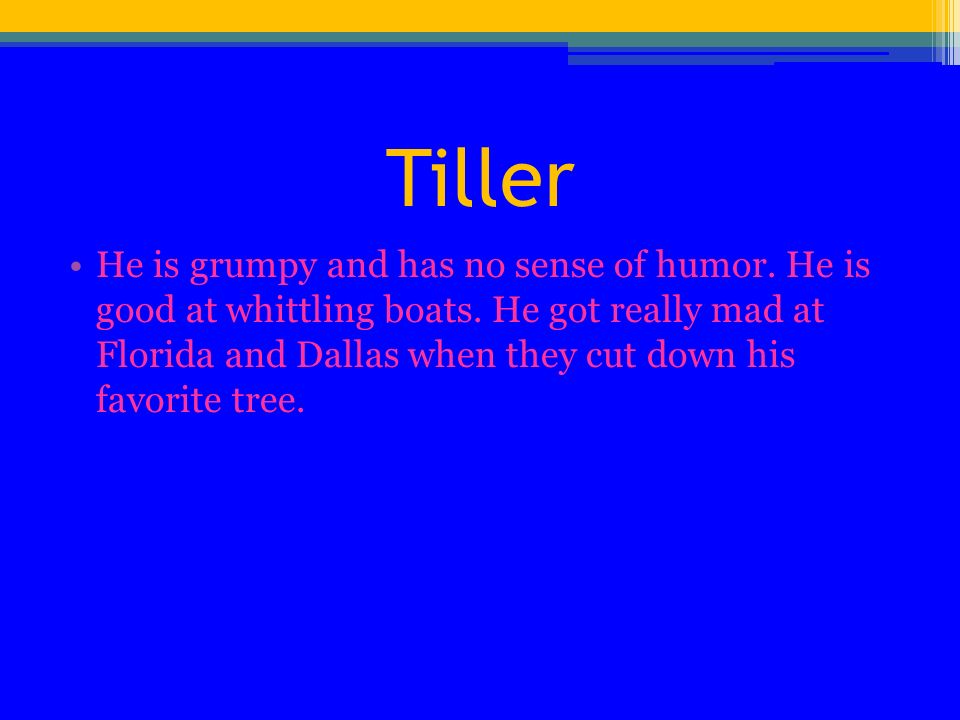 Tiller

• He is grumpy and has no sense of humor. He is good at whittling boats. He got really mad at Florida and Dallas when they cut down his favorite tree.